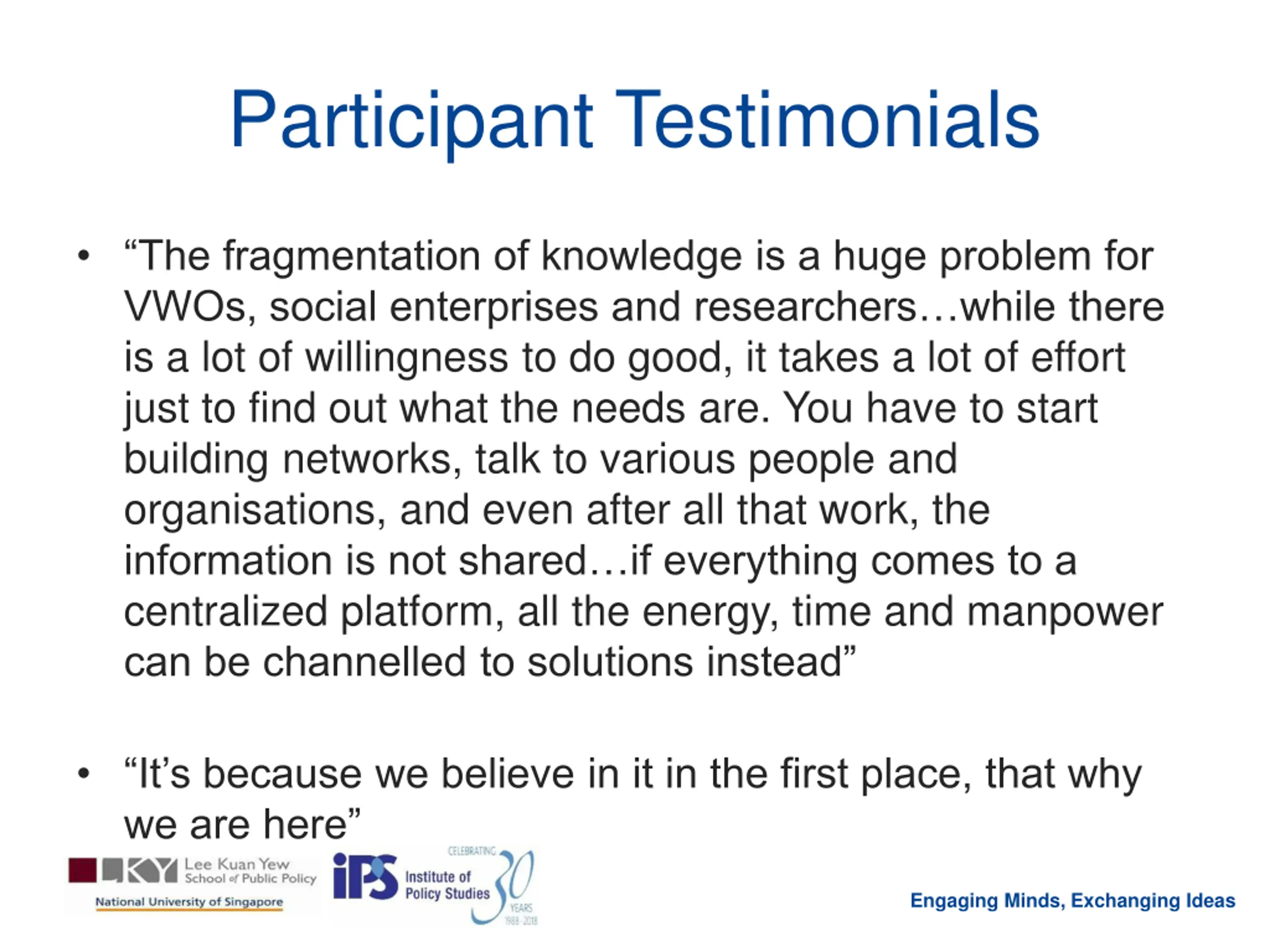 Participant Testimonials

• “The fragmentation of knowledge is a huge problem for VWOs, social enterprises and researchers…while there is a lot of willingness to do good, it takes a lot of effort just to find out what the needs are. You have to start building networks, talk to various people and organisations, and even after all that work, the information is not shared…if everything comes to a centralized platform, all the energy, time and manpower can be channelled to solutions instead”

• “It’s because we believe in it in the first place, that why we are here”

LKY Lee Kuan Yew School of Public Policy
National University of Singapore

iPS Institute of Policy Studies
CELEBRATING 30 YEARS 1988-2018

Engaging Minds, Exchanging Ideas